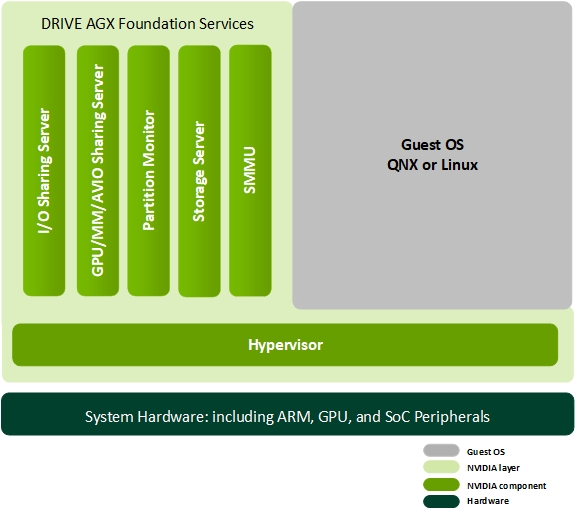 DRIVE AGX Foundation Services

I/O Sharing Server

GPU/MM/AVIO Sharing Server

Partition Monitor

Storage Server

SMMU

Guest OS
QNX or Linux

Hypervisor

System Hardware: including ARM, GPU, and SoC Peripherals

Guest OS
NVIDIA layer
NVIDIA component
Hardware